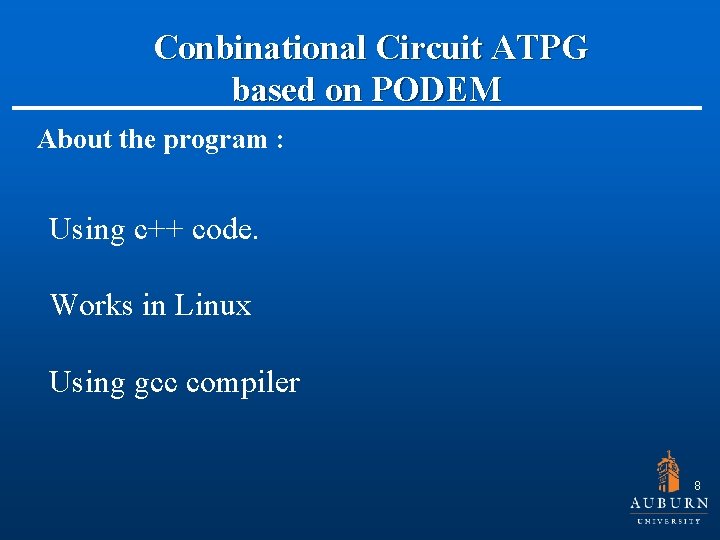 Conbinational Circuit ATPG based on PODEM

About the program :

Using c++ code.

Works in Linux

Using gcc compiler

8

AUBURN
UNIVERSITY